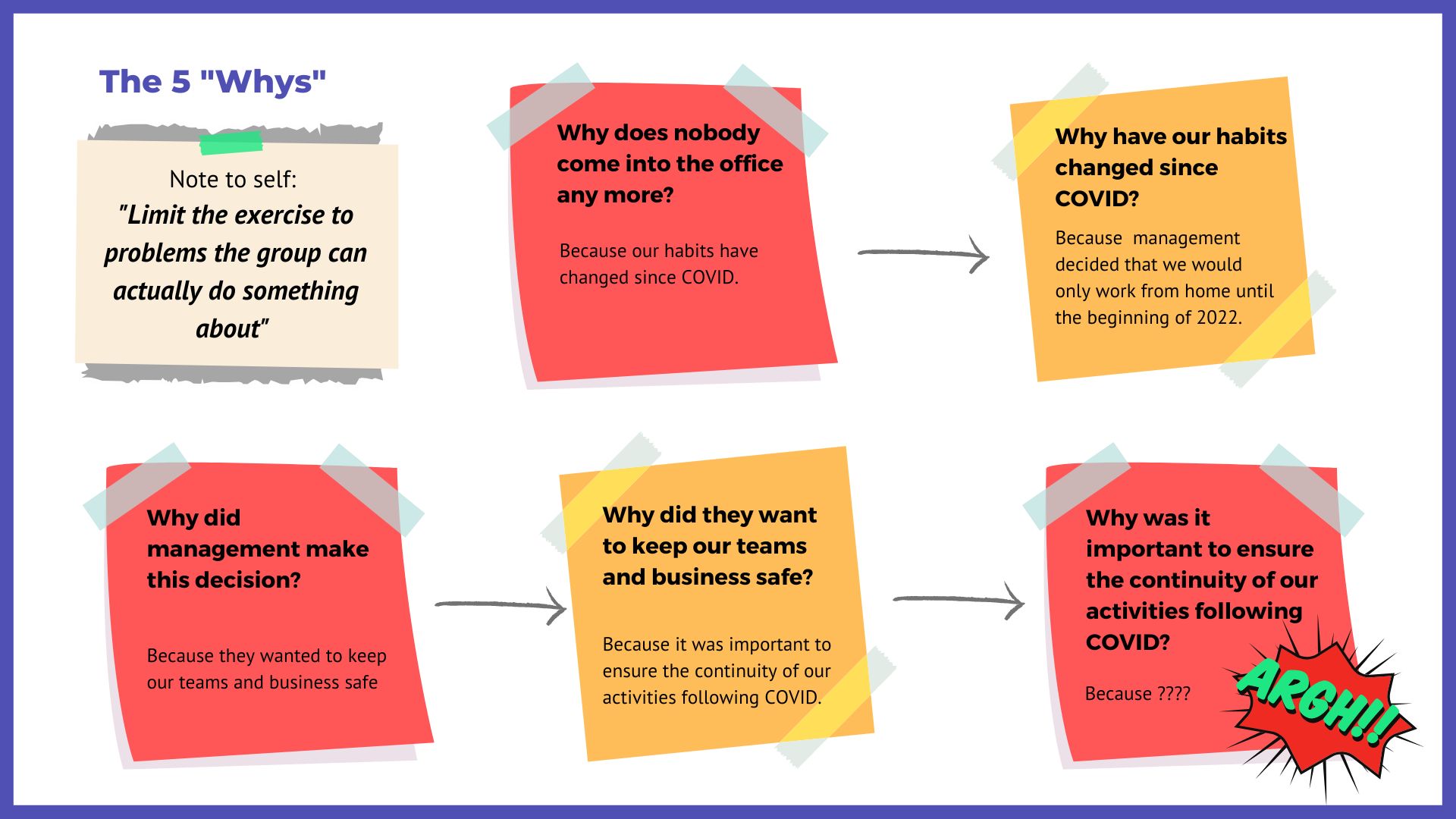 The 5 "Whys"

Note to self:
"Limit the exercise to problems the group can actually do something about"

Why does nobody come into the office any more?

Because our habits have changed since COVID.

Why have our habits changed since COVID?

Because management decided that we would only work from home until the beginning of 2022.

Why did management make this decision?

Because they wanted to keep our teams and business safe

Why did they want to keep our teams and business safe?

Because it was important to ensure the continuity of our activities following COVID.

Why was it important to ensure the continuity of our activities following COVID?

Because ????

ARGH!!